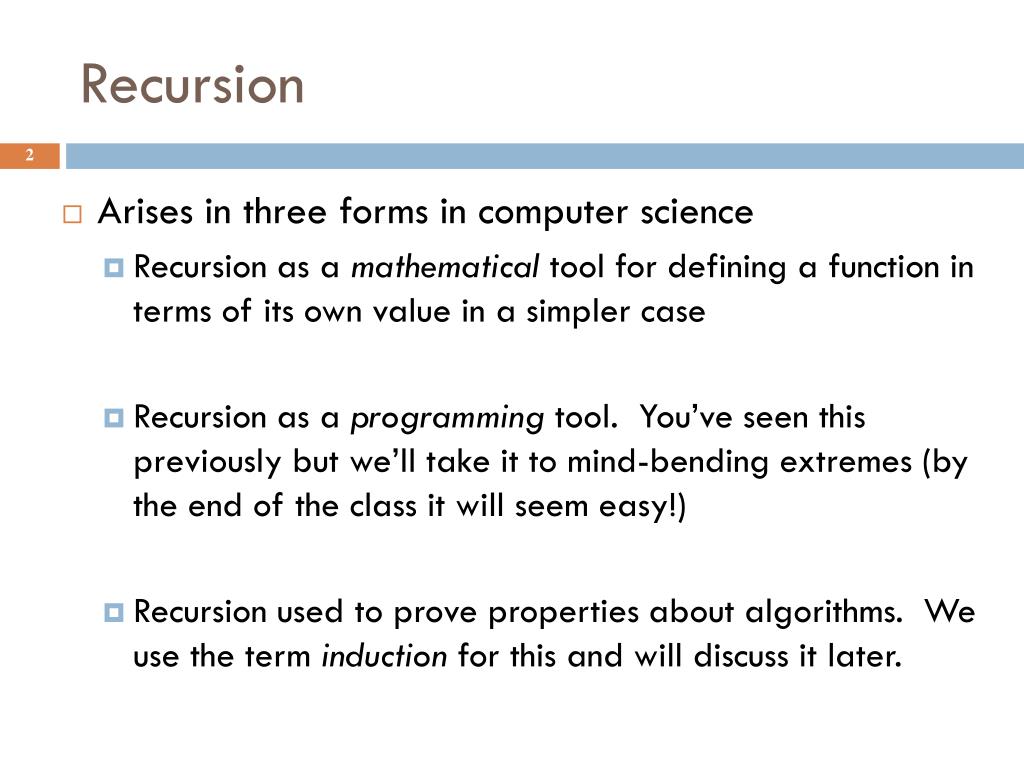 Recursion

2

Arises in three forms in computer science

Recursion as a mathematical tool for defining a function in terms of its own value in a simpler case

Recursion as a programming tool. You've seen this previously but we'll take it to mind-bending extremes (by the end of the class it will seem easy!)

Recursion used to prove properties about algorithms. We use the term induction for this and will discuss it later.